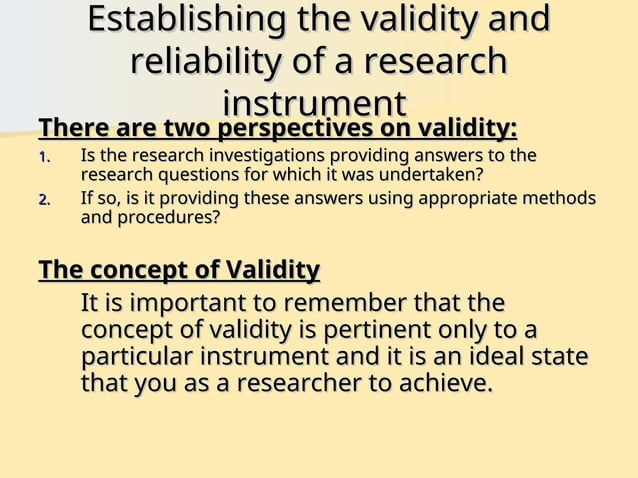 Establishing the validity and reliability of a research instrument

There are two perspectives on validity:

1. Is the research investigations providing answers to the research questions for which it was undertaken?
2. If so, is it providing these answers using appropriate methods and procedures?

The concept of Validity

It is important to remember that the concept of validity is pertinent only to a particular instrument and it is an ideal state that you as a researcher to achieve.